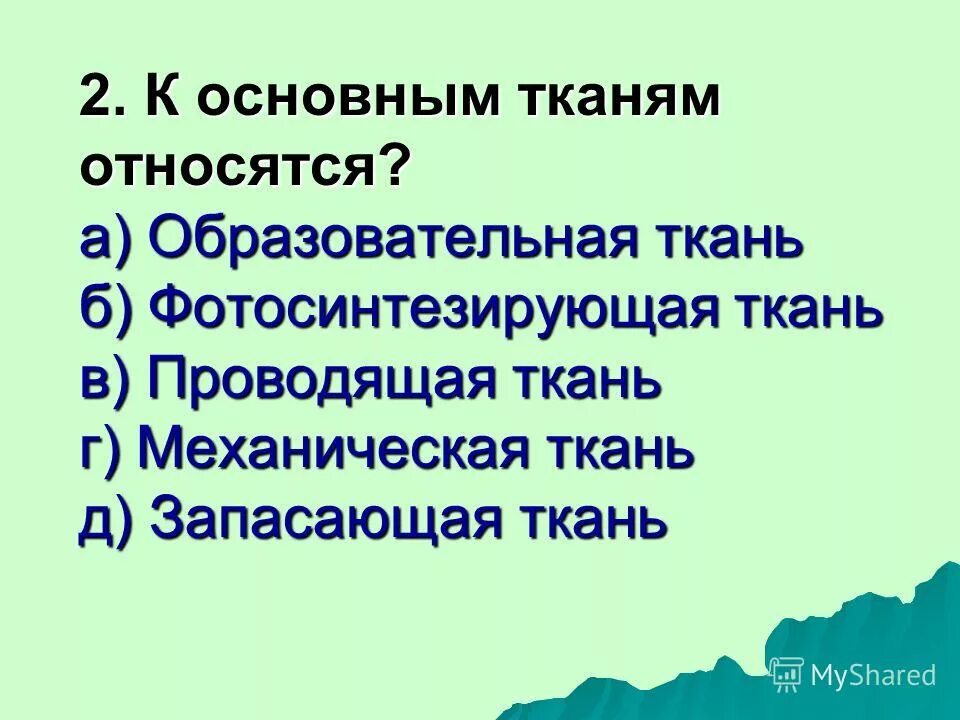 2. К основным тканям относятся?
а) Образовательная ткань
б) Фотосинтезирующая ткань
в) Проводящая ткань
г) Механическая ткань
д) Запасающая ткань

MyShared